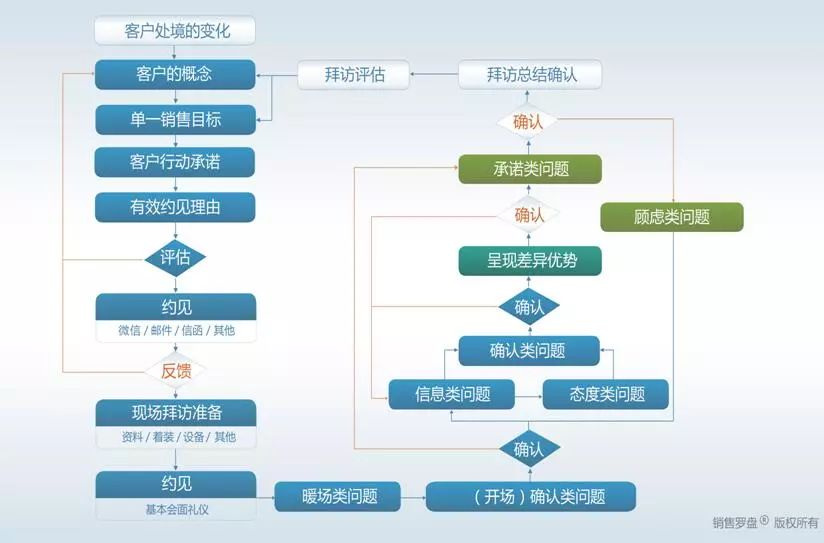 客户处境的变化

客户的概念

单一销售目标

客户行动承诺

有效约见理由

评估

约见
微信 / 邮件 / 信函 / 其他

反馈

现场拜访准备
资料 / 着装 / 设备 / 其他

约见
基本会面礼仪

暖场类问题

（开场）确认类问题

确认

信息类问题

态度类问题

确认类问题

确认

呈现差异优势

确认

承诺类问题

确认

顾虑类问题

拜访总结确认

拜访评估

销售罗盘® 版权所有